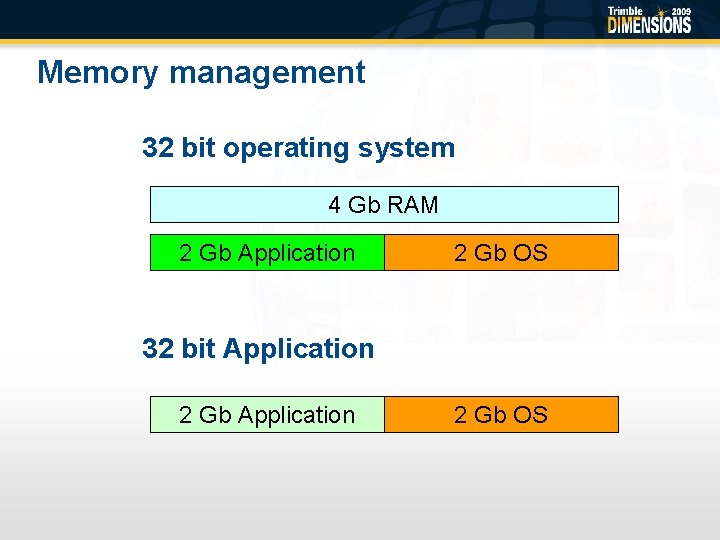 Trimble 2009
DIMENSIONS

Memory management

32 bit operating system

4 Gb RAM

2 Gb Application

2 Gb OS

32 bit Application

2 Gb Application

2 Gb OS